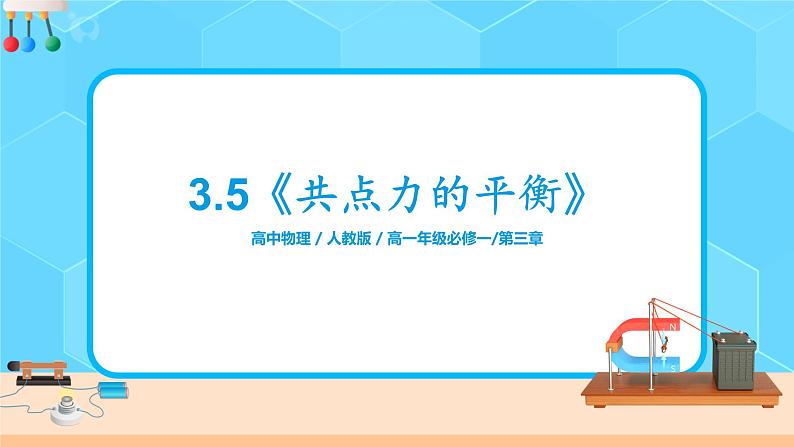 3.5《共点力的平衡》

高中物理 / 人教版 / 高一年级必修一/第三章

N

S